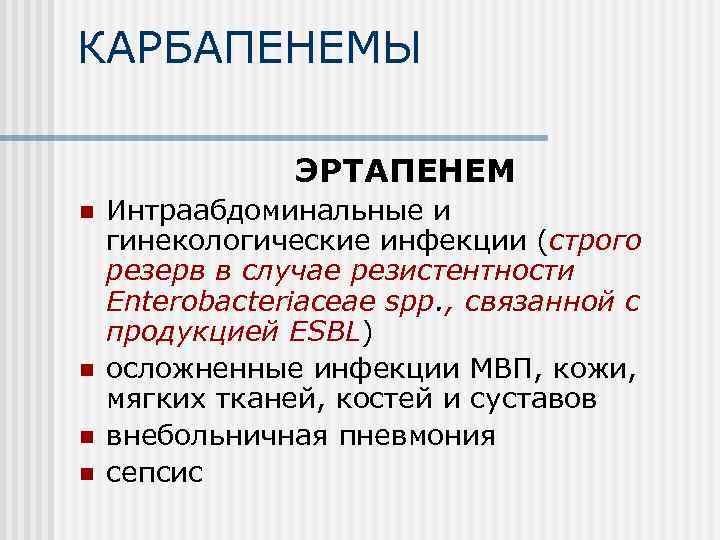 КАРБАПЕНЕМЫ

ЭРТАПЕНЕМ

- Интраабдоминальные и гинекологические инфекции (строго резерв в случае резистентности Enterobacteriaceae spp., связанной с продукцией ESBL)
- осложненные инфекции МВП, кожи, мягких тканей, костей и суставов
- внебольничная пневмония
- сепсис